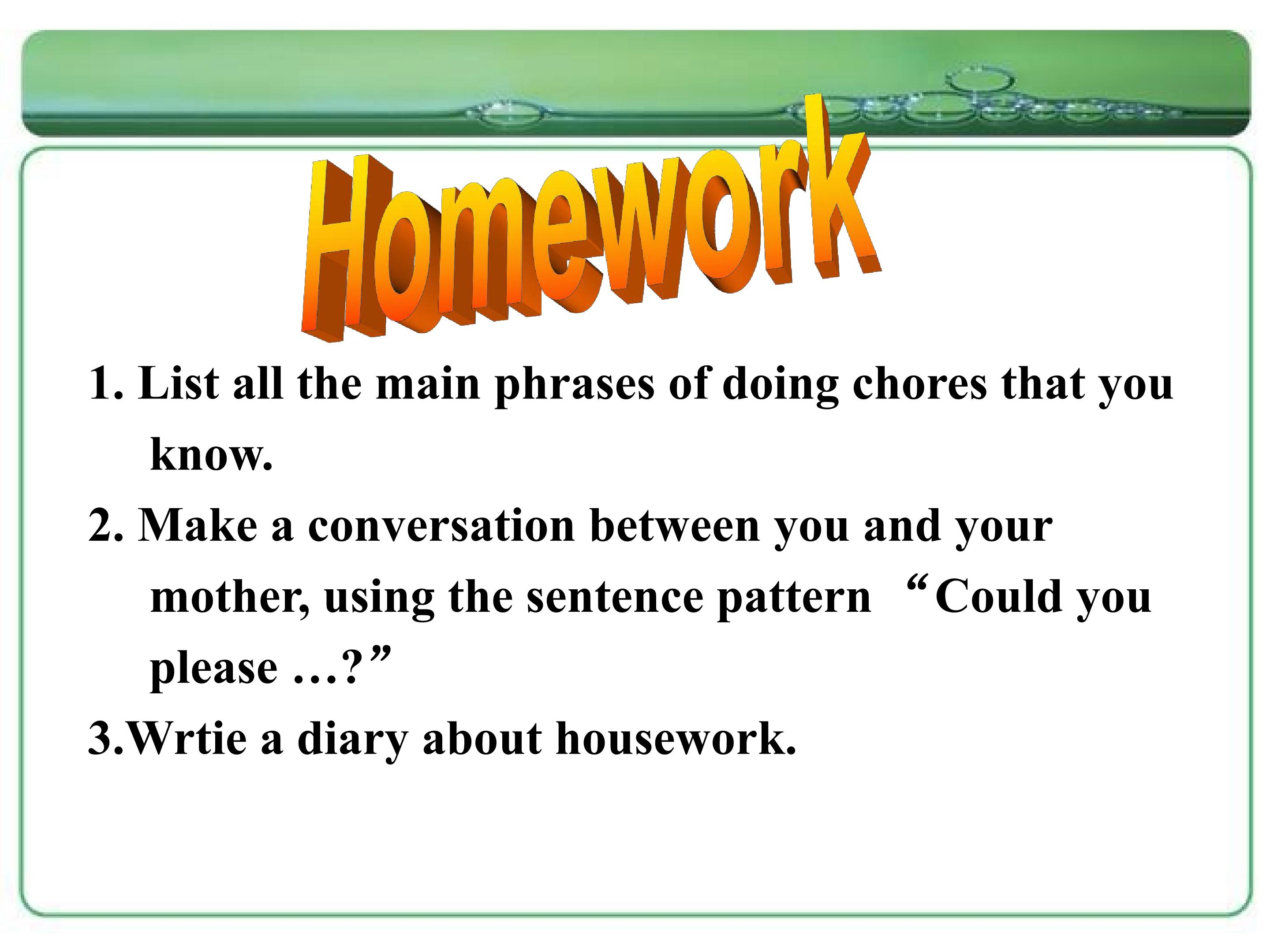 Homework

1. List all the main phrases of doing chores that you know.

2. Make a conversation between you and your mother, using the sentence pattern "Could you please …?"

3.Wrtie a diary about housework.